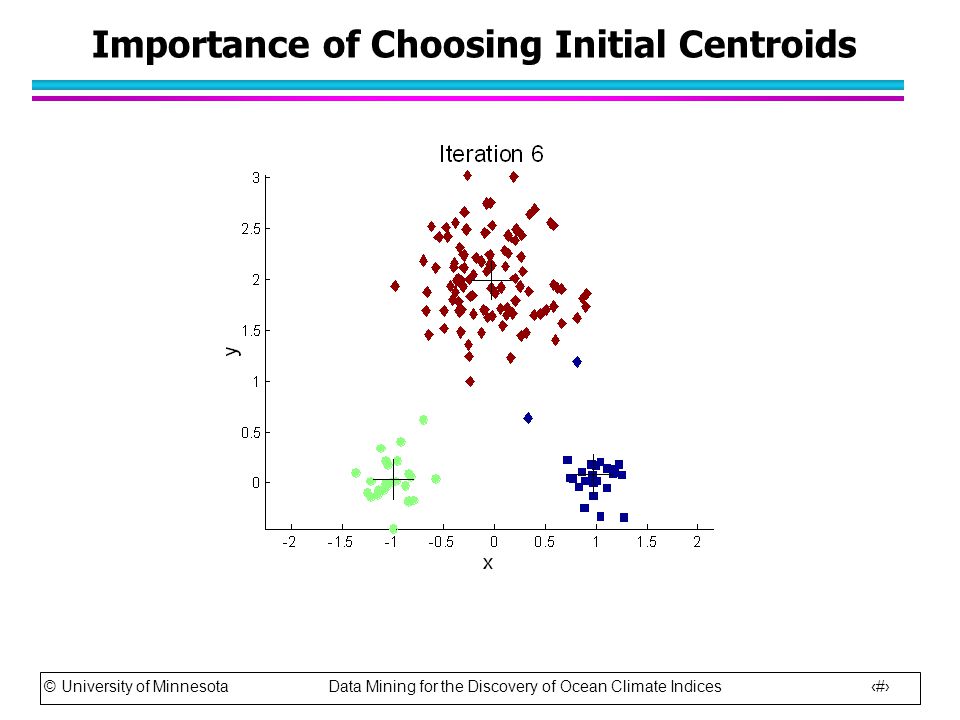 Importance of Choosing Initial Centroids

Iteration 6

3
2.5
2
1.5
1
0.5
0

y

-2 -1.5 -1 -0.5 0 0.5 1 1.5 2

x

© University of Minnesota Data Mining for the Discovery of Ocean Climate Indices ‹#›